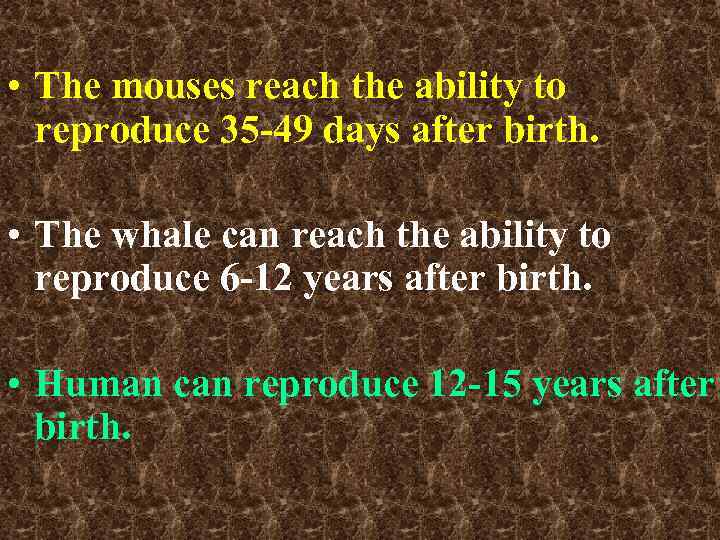 • The mouses reach the ability to reproduce 35-49 days after birth.

• The whale can reach the ability to reproduce 6-12 years after birth.

• Human can reproduce 12-15 years after birth.